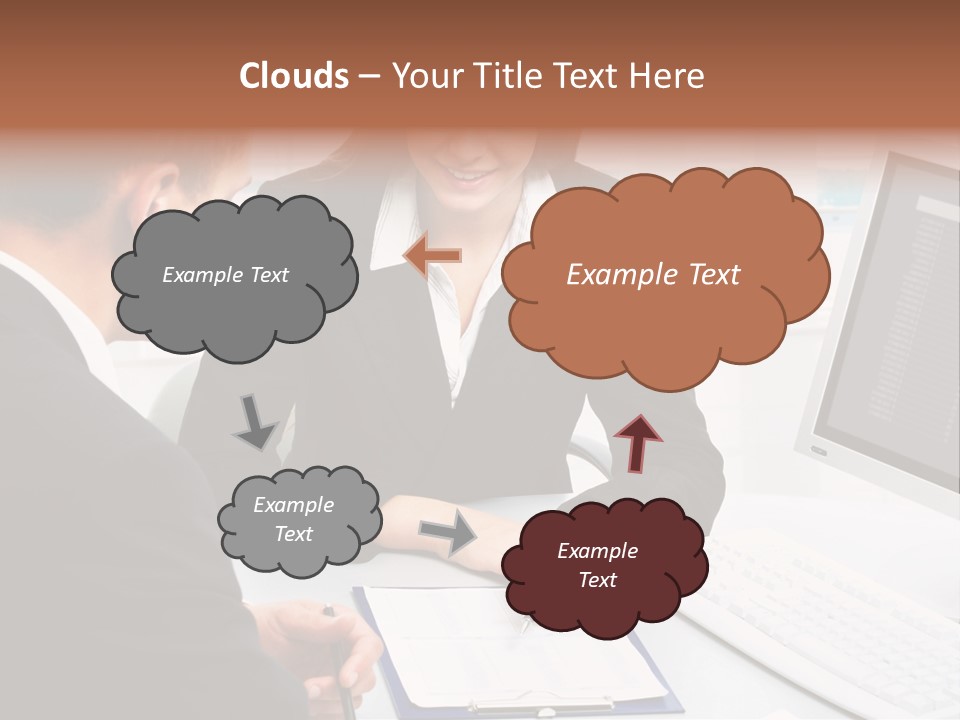 Clouds – Your Title Text Here

Example Text

Example Text

Example Text

Example Text